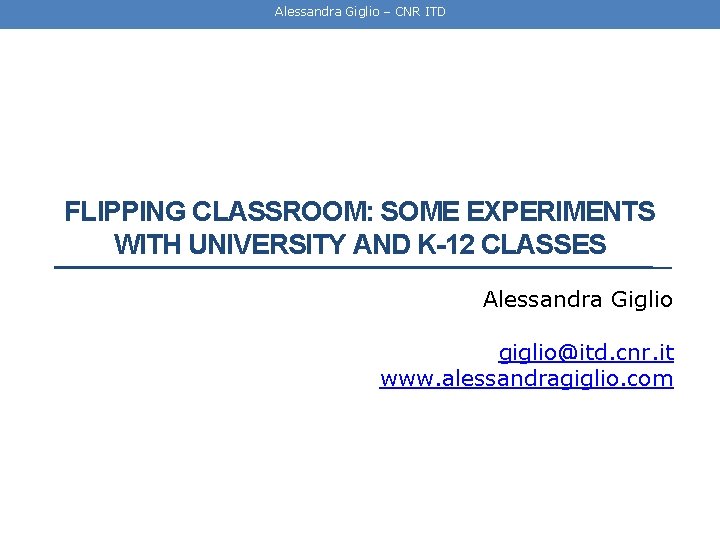 Alessandra Giglio – CNR ITD

FLIPPING CLASSROOM: SOME EXPERIMENTS WITH UNIVERSITY AND K-12 CLASSES

Alessandra Giglio

giglio@itd.cnr.it
www.alessandragiglio.com